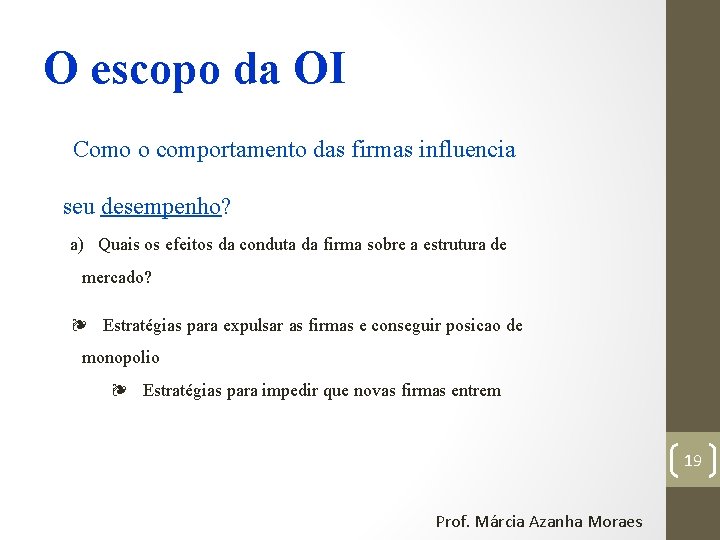 O escopo da OI

Como o comportamento das firmas influencia seu desempenho?

a) Quais os efeitos da conduta da firma sobre a estrutura de mercado?

❧ Estratégias para expulsar as firmas e conseguir posicao de monopolio

❧ Estratégias para impedir que novas firmas entrem

19

Prof. Márcia Azanha Moraes